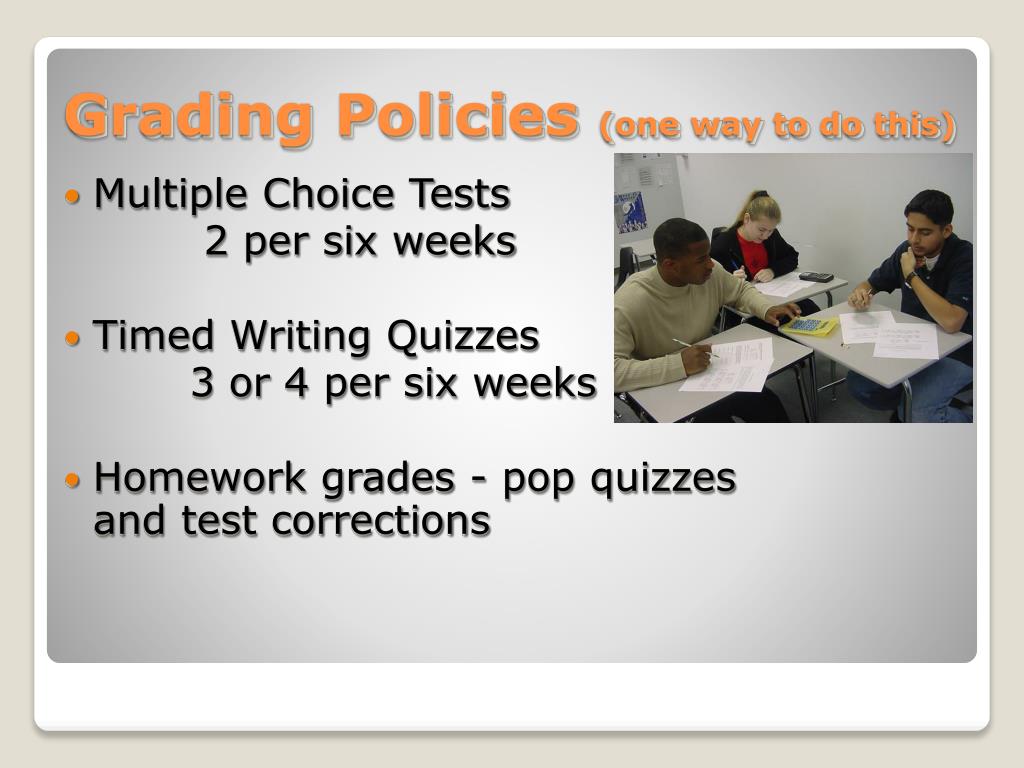 Grading Policies (one way to do this)

• Multiple Choice Tests
2 per six weeks

• Timed Writing Quizzes
3 or 4 per six weeks

• Homework grades - pop quizzes and test corrections